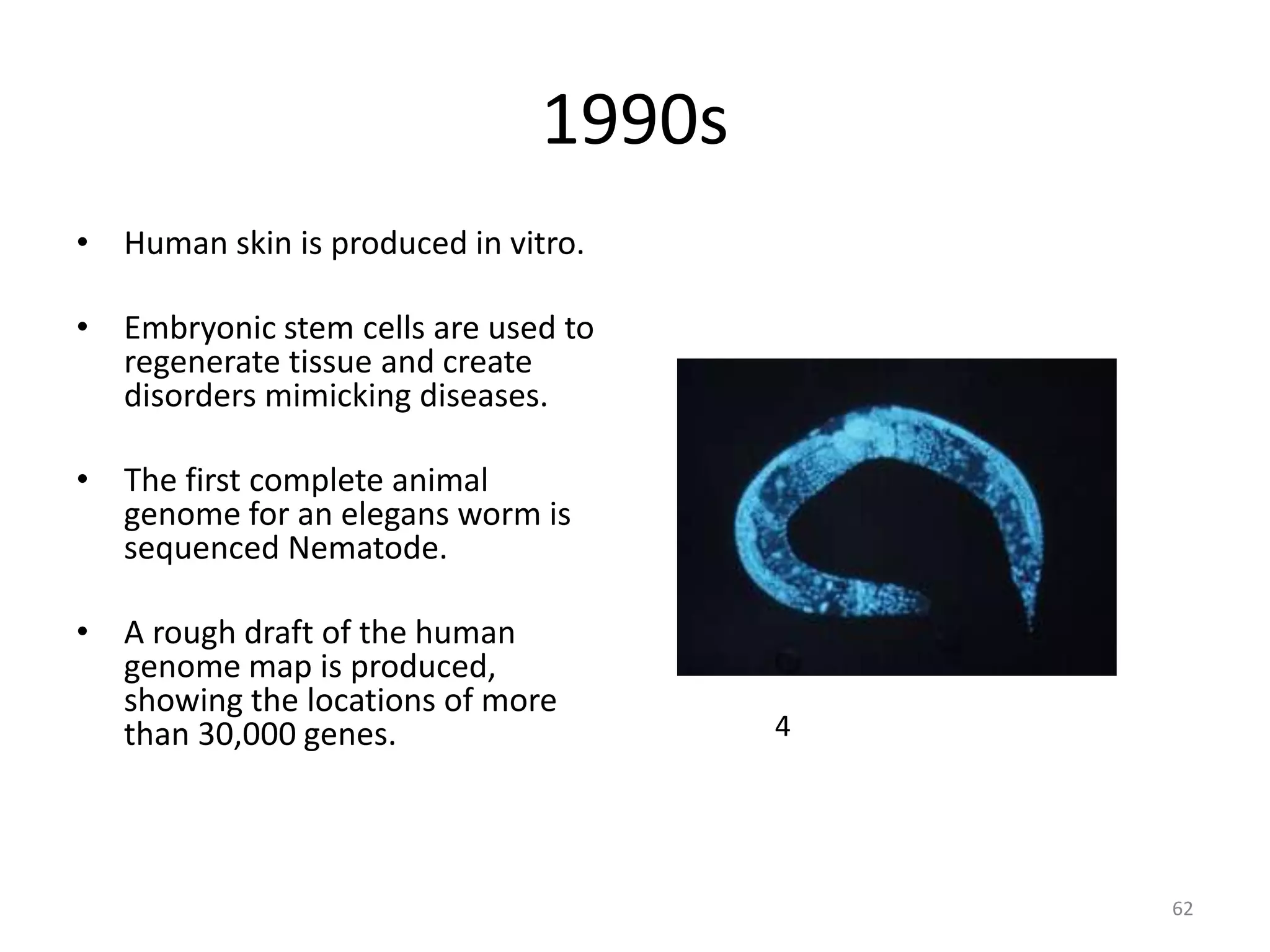 1990s

• Human skin is produced in vitro.

• Embryonic stem cells are used to regenerate tissue and create disorders mimicking diseases.

• The first complete animal genome for an elegans worm is sequenced Nematode.

• A rough draft of the human genome map is produced, showing the locations of more than 30,000 genes.

4

62